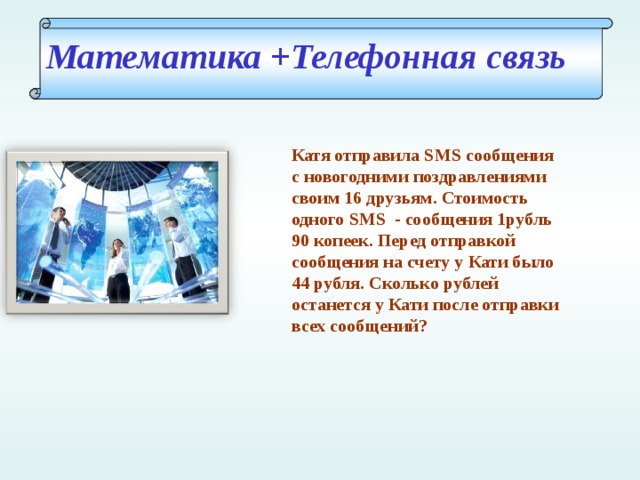 Математика +Телефонная связь

Катя отправила SMS сообщения с новогодними поздравлениями своим 16 друзьям. Стоимость одного SMS - сообщения 1рубль 90 копеек. Перед отправкой сообщения на счету у Кати было 44 рубля. Сколько рублей останется у Кати после отправки всех сообщений?